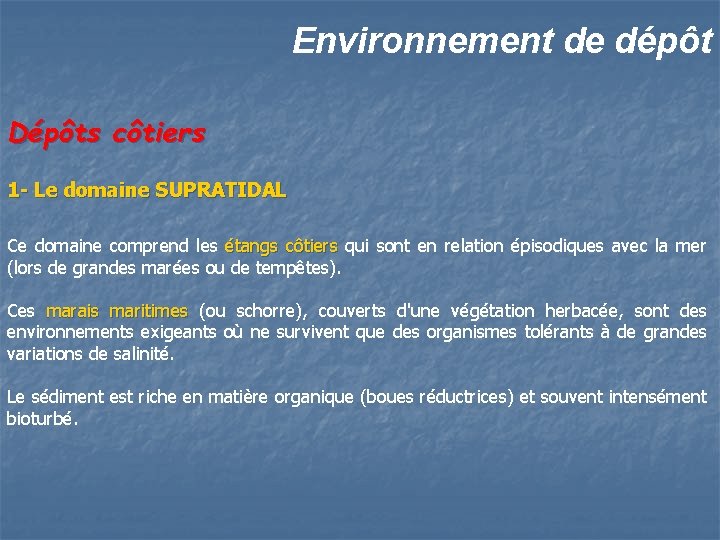 Environnement de dépôt

Dépôts côtiers

1- Le domaine SUPRATIDAL

Ce domaine comprend les étangs côtiers qui sont en relation épisodiques avec la mer (lors de grandes marées ou de tempêtes).

Ces marais maritimes (ou schorre), couverts d'une végétation herbacée, sont des environnements exigeants où ne survivent que des organismes tolérants à de grandes variations de salinité.

Le sédiment est riche en matière organique (boues réductrices) et souvent intensément bioturbé.